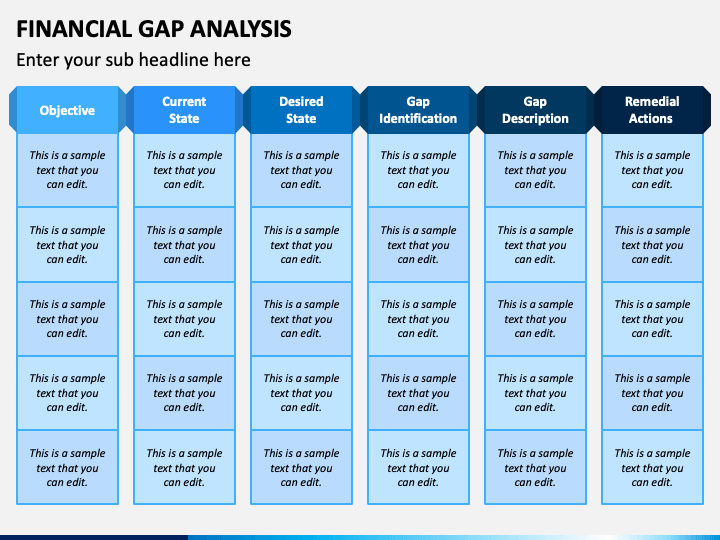 FINANCIAL GAP ANALYSIS

Enter your sub headline here

| Objective | Current State | Desired State | Gap Identification | Gap Description | Remedial Actions |
|---|---|---|---|---|---|
| This is a sample text that you can edit. | This is a sample text that you can edit. | This is a sample text that you can edit. | This is a sample text that you can edit. | This is a sample text that you can edit. | This is a sample text that you can edit. |
| This is a sample text that you can edit. | This is a sample text that you can edit. | This is a sample text that you can edit. | This is a sample text that you can edit. | This is a sample text that you can edit. | This is a sample text that you can edit. |
| This is a sample text that you can edit. | This is a sample text that you can edit. | This is a sample text that you can edit. | This is a sample text that you can edit. | This is a sample text that you can edit. | This is a sample text that you can edit. |
| This is a sample text that you can edit. | This is a sample text that you can edit. | This is a sample text that you can edit. | This is a sample text that you can edit. | This is a sample text that you can edit. | This is a sample text that you can edit. |
| This is a sample text that you can edit. | This is a sample text that you can edit. | This is a sample text that you can edit. | This is a sample text that you can edit. | This is a sample text that you can edit. | This is a sample text that you can edit. |